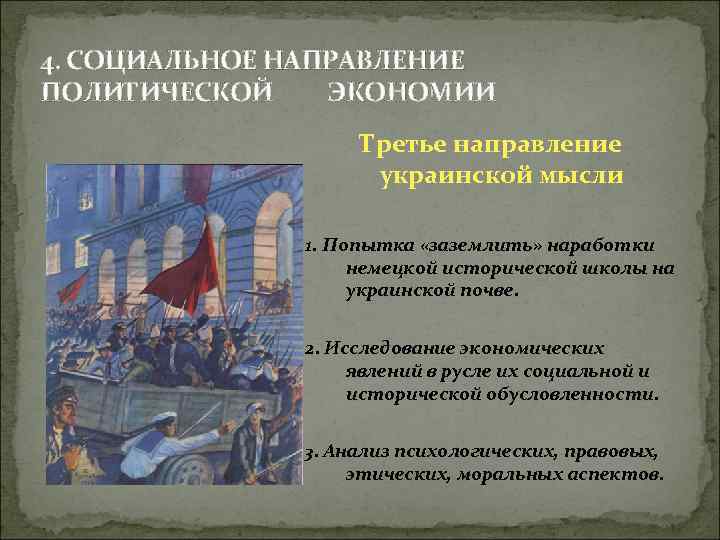 4. СОЦИАЛЬНОЕ НАПРАВЛЕНИЕ ПОЛИТИЧЕСКОЙ ЭКОНОМИИ

Третье направление украинской мысли

1. Попытка «заземлить» наработки немецкой исторической школы на украинской почве.

2. Исследование экономических явлений в русле их социальной и исторической обусловленности.

3. Анализ психологических, правовых, этических, моральных аспектов.